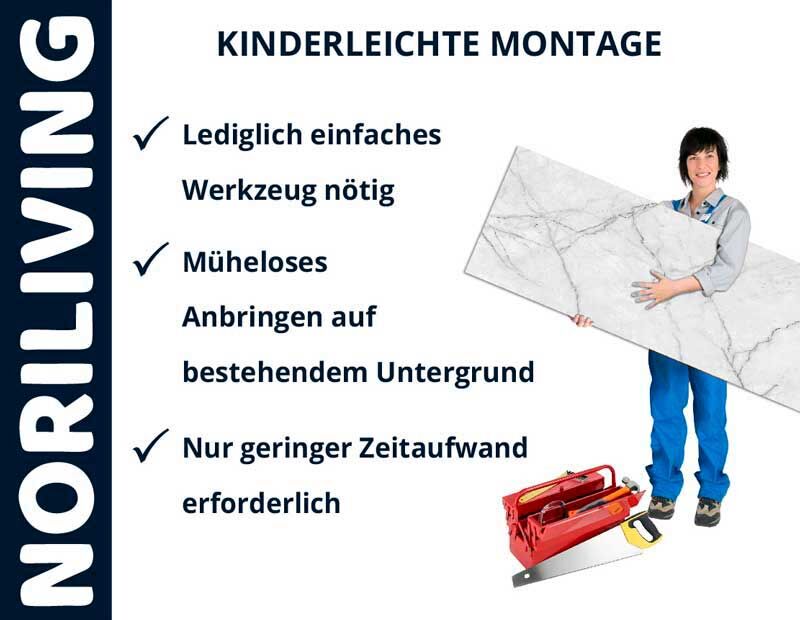 NORILIVING

KINDERLEICHTE MONTAGE

✓ Lediglich einfaches Werkzeug nötig

✓ Müheloses Anbringen auf bestehendem Untergrund

✓ Nur geringer Zeitaufwand erforderlich